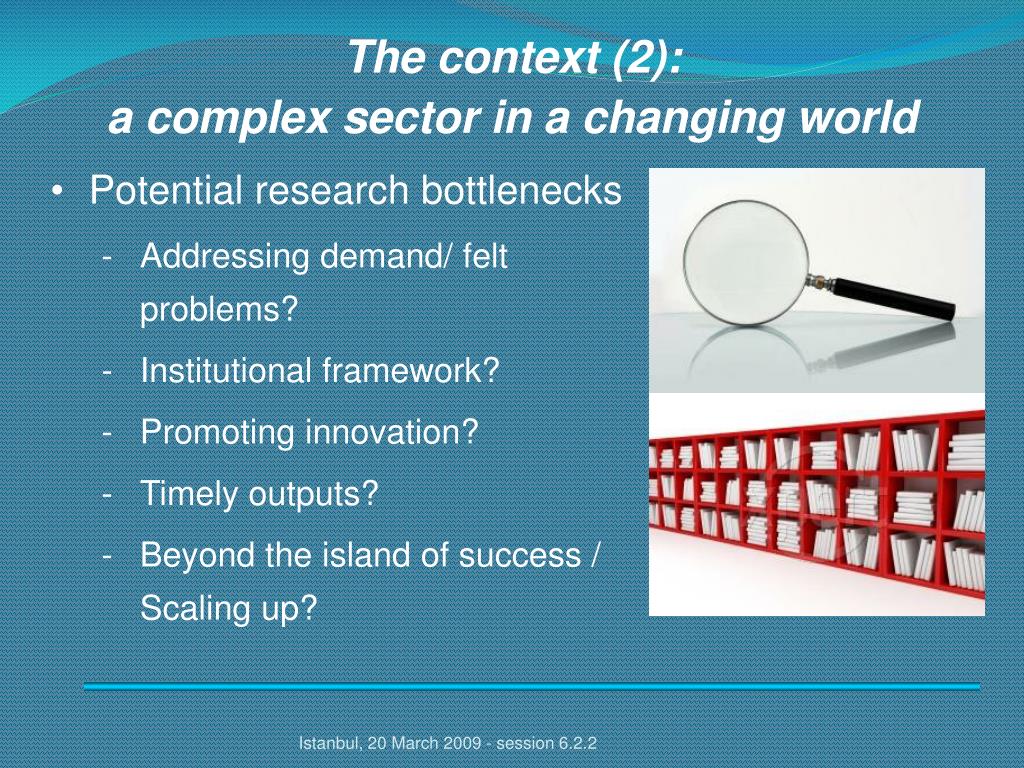 The context (2):
a complex sector in a changing world

• Potential research bottlenecks
- Addressing demand/ felt problems?
- Institutional framework?
- Promoting innovation?
- Timely outputs?
- Beyond the island of success / Scaling up?

Istanbul, 20 March 2009 - session 6.2.2